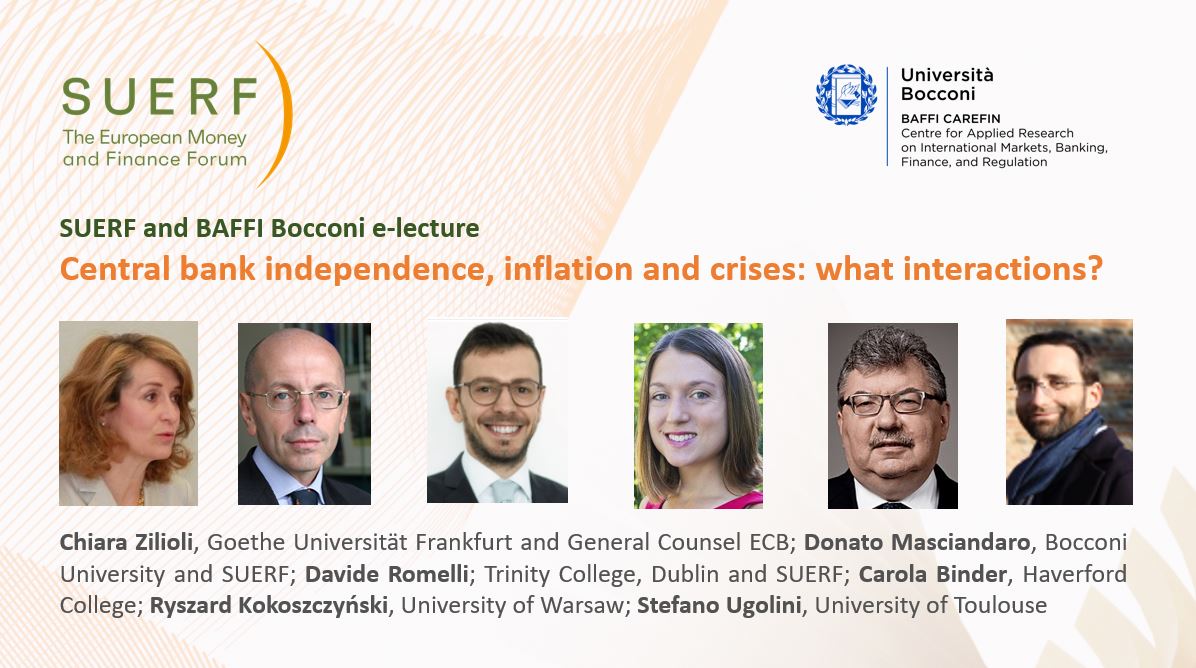 SUERF
The European Money and Finance Forum

Università Bocconi
BAFFI CAREFIN
Centre for Applied Research on International Markets, Banking, Finance, and Regulation

SUERF and BAFFI Bocconi e-lecture
Central bank independence, inflation and crises: what interactions?

Chiara Zilioli, Goethe Universität Frankfurt and General Counsel ECB; Donato Masciandaro, Bocconi University and SUERF; Davide Romelli; Trinity College, Dublin and SUERF; Carola Binder, Haverford College; Ryszard Kokoszczyński, University of Warsaw; Stefano Ugolini, University of Toulouse